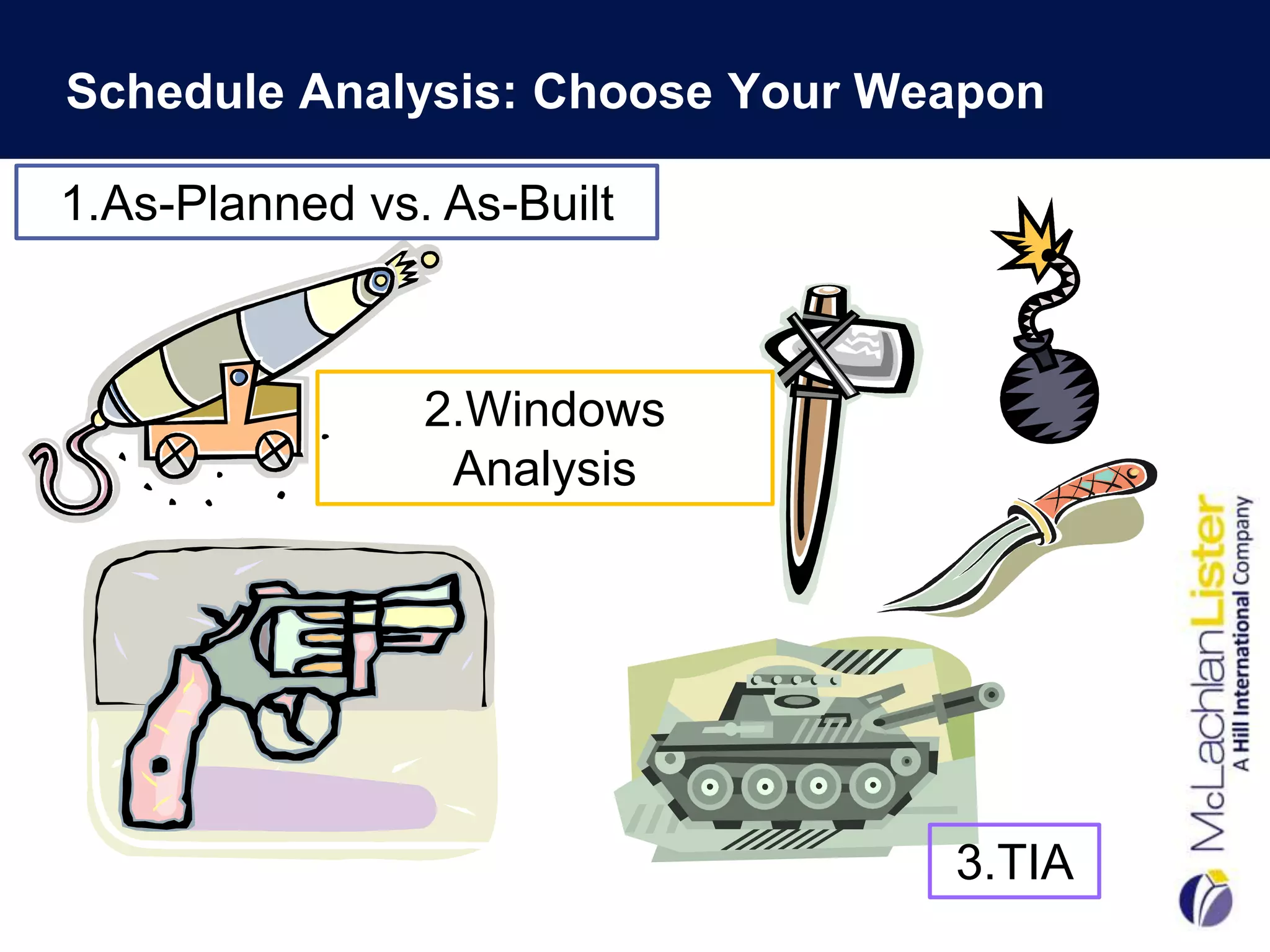 Schedule Analysis: Choose Your Weapon

1.As-Planned vs. As-Built

2.Windows Analysis

3.TIA

McLachlanLister
A Hill International Company